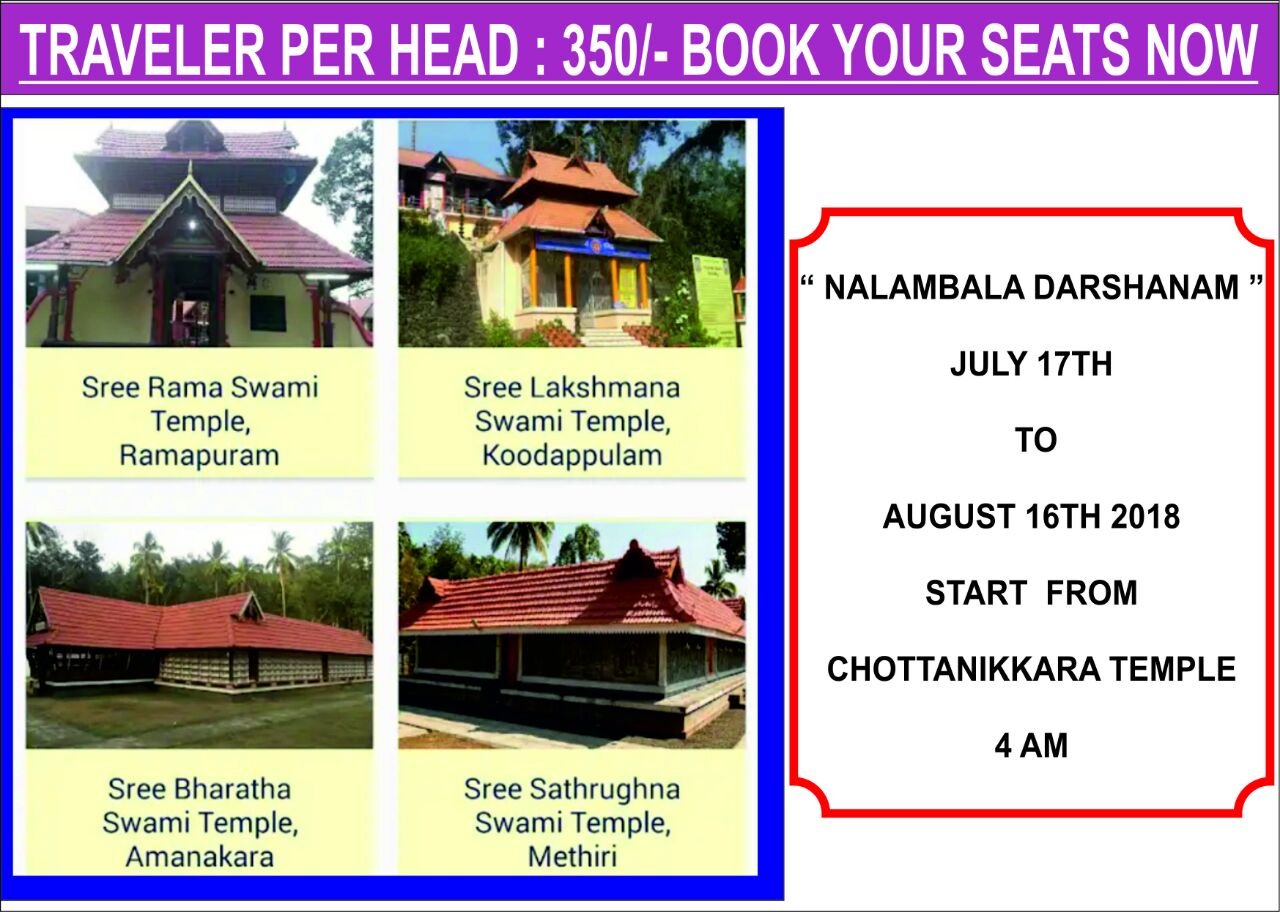 TRAVELER PER HEAD : 350/- BOOK YOUR SEATS NOW

Sree Rama Swami Temple, Ramapuram

Sree Lakshmana Swami Temple, Koodappulam

Sree Bharatha Swami Temple, Amanakara

Sree Sathrughna Swami Temple, Methiri

" NALAMBALA DARSHANAM "

JULY 17TH

TO

AUGUST 16TH 2018

START FROM

CHOTTANIKKARA TEMPLE

4 AM